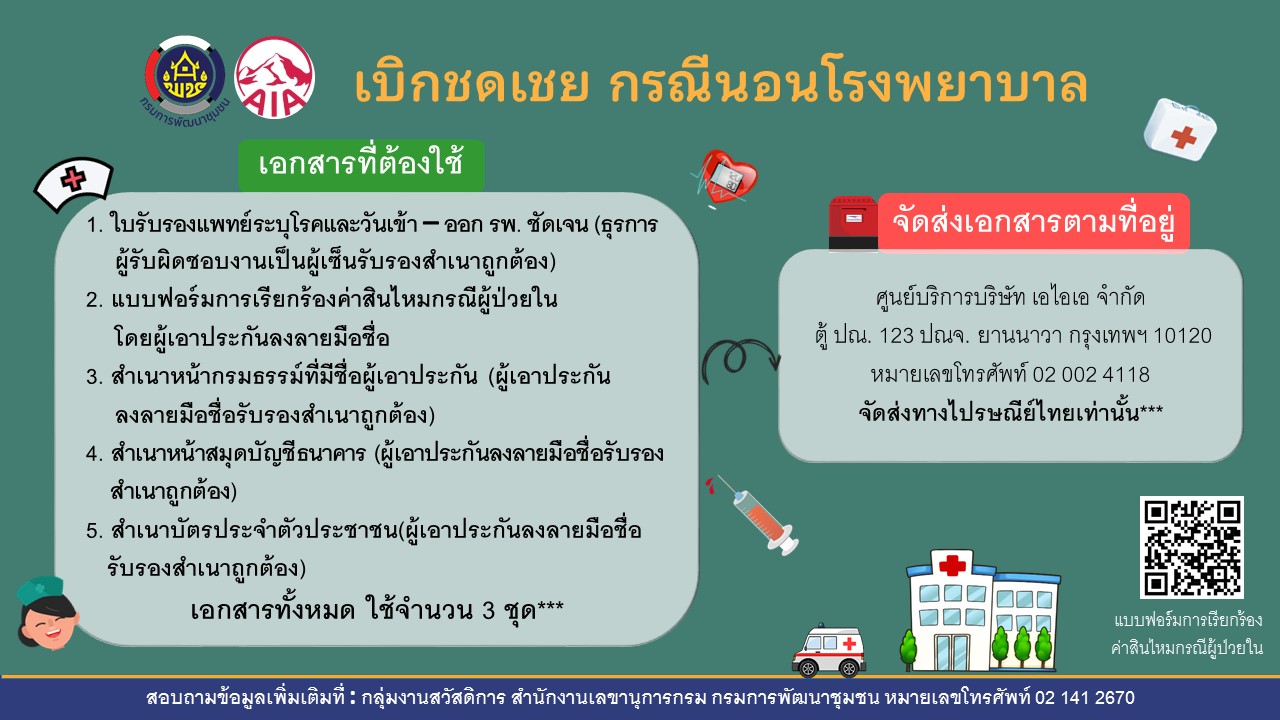 กรมการพัฒนาชุมชน

AIA

เบิกชดเชย กรณีนอนโรงพยาบาล

เอกสารที่ต้องใช้

1. ใบรับรองแพทย์ระบุโรคและวันเข้า – ออก รพ. ชัดเจน (ธุรการผู้รับผิดชอบงานเป็นผู้เซ็นรับรองสำเนาถูกต้อง)
2. แบบฟอร์มการเรียกร้องค่าสินไหมกรณีผู้ป่วยใน โดยผู้เอาประกันลงลายมือชื่อ
3. สำเนาหน้ากรมธรรม์ที่มีชื่อผู้เอาประกัน (ผู้เอาประกันลงลายมือชื่อรับรองสำเนาถูกต้อง)
4. สำเนาหน้าสมุดบัญชีธนาคาร (ผู้เอาประกันลงลายมือชื่อรับรองสำเนาถูกต้อง)
5. สำเนาบัตรประจำตัวประชาชน(ผู้เอาประกันลงลายมือชื่อรับรองสำเนาถูกต้อง)

เอกสารทั้งหมด ใช้จำนวน 3 ชุด***

จัดส่งเอกสารตามที่อยู่

ศูนย์บริการบริษัท เอไอเอ จำกัด
ตู้ ปณ. 123 ปณจ. ยานนาวา กรุงเทพฯ 10120
หมายเลขโทรศัพท์ 02 002 4118
จัดส่งทางไปรษณีย์ไทยเท่านั้น***

แบบฟอร์มการเรียกร้องค่าสินไหมกรณีผู้ป่วยใน

สอบถามข้อมูลเพิ่มเติมที่ : กลุ่มงานสวัสดิการ สำนักงานเลขานุการกรม กรมการพัฒนาชุมชน หมายเลขโทรศัพท์ 02 141 2670